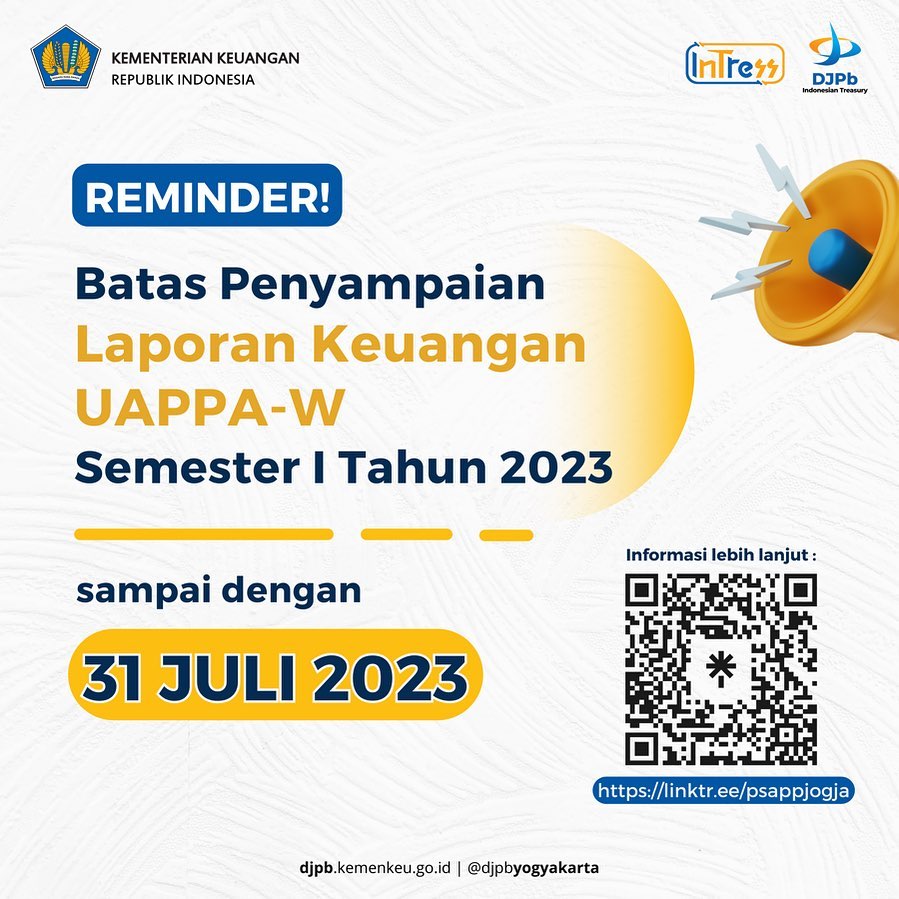 KEMENTERIAN KEUANGAN
REPUBLIK INDONESIA

InTress

DJPb
Indonesian Treasury

REMINDER!

Batas Penyampaian
Laporan Keuangan
UAPPA-W
Semester I Tahun 2023

sampai dengan

31 JULI 2023

Informasi lebih lanjut :

https://linktr.ee/psappjogja

djpb.kemenkeu.go.id | @djpbyogyakarta